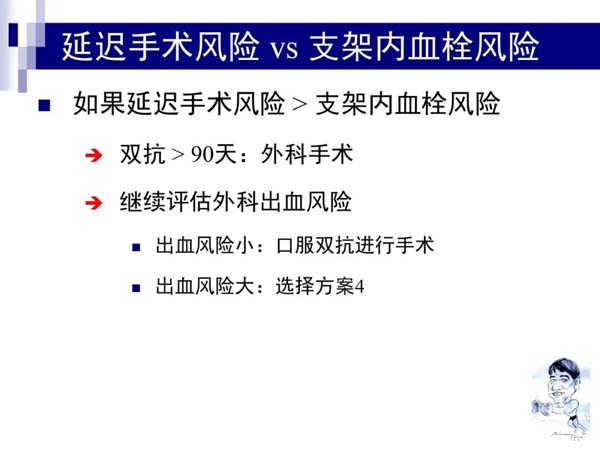 延迟手术风险 vs 支架内血栓风险

如果延迟手术风险 > 支架内血栓风险

双抗 > 90天：外科手术

继续评估外科出血风险

出血风险小：口服双抗进行手术

出血风险大：选择方案4